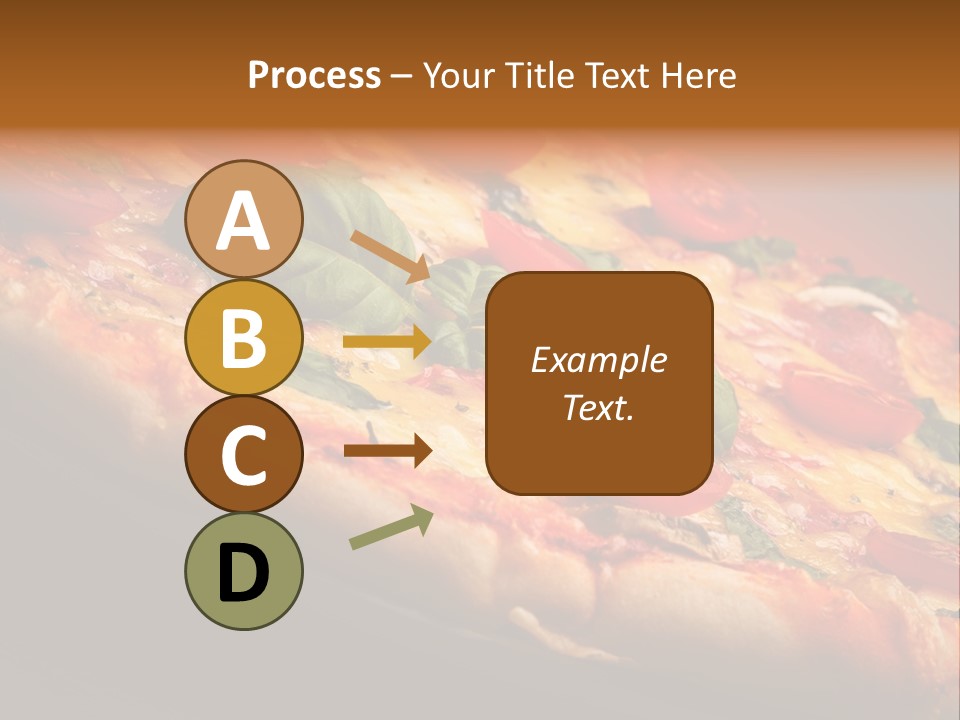 Process – Your Title Text Here

A

B

C

D

Example Text.